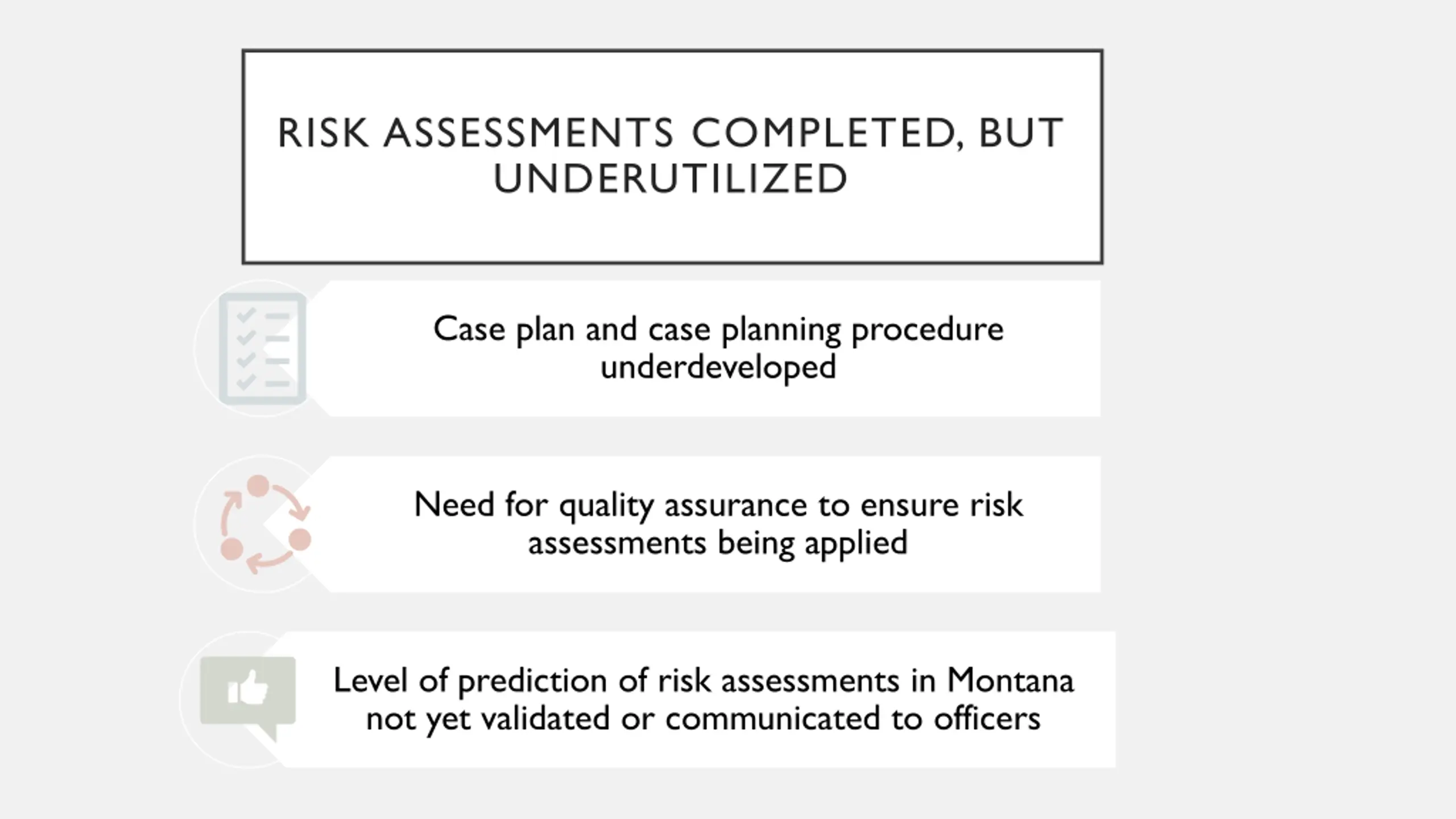 RISK ASSESSMENTS COMPLETED, BUT UNDERUTILIZED

Case plan and case planning procedure underdeveloped

Need for quality assurance to ensure risk assessments being applied

Level of prediction of risk assessments in Montana not yet validated or communicated to officers